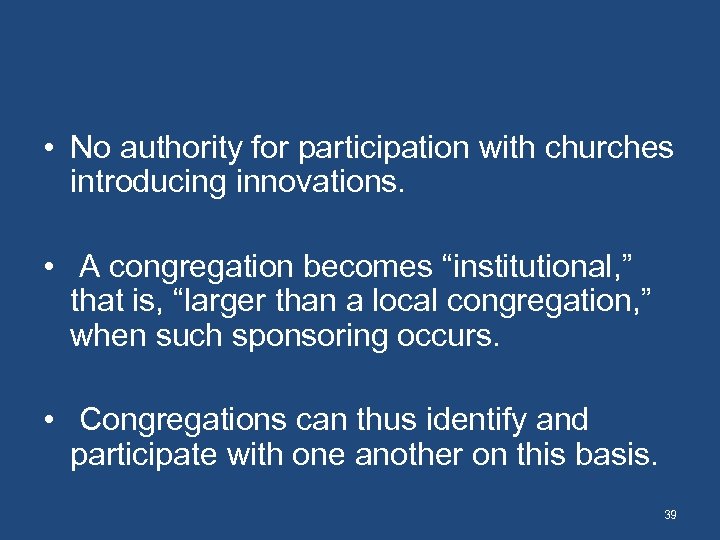 • No authority for participation with churches introducing innovations.

• A congregation becomes “institutional,” that is, “larger than a local congregation,” when such sponsoring occurs.

• Congregations can thus identify and participate with one another on this basis.

39